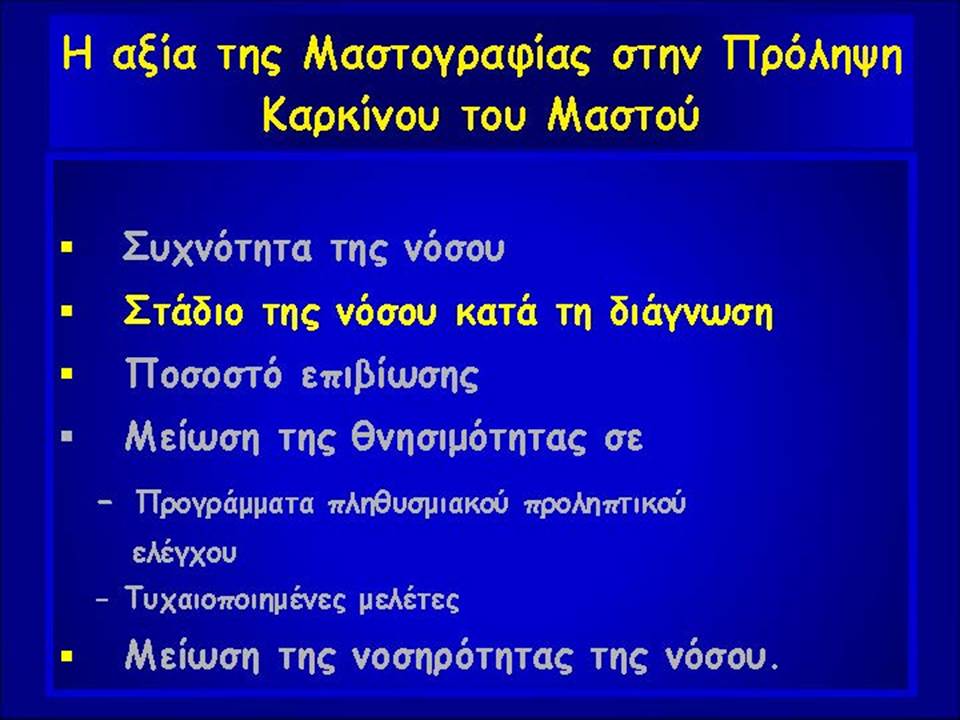 Η αξία της Μαστογραφίας στην Πρόληψη Καρκίνου του Μαστού

▪ Συχνότητα της νόσου
▪ Στάδιο της νόσου κατά τη διάγνωση
▪ Ποσοστό επιβίωσης
▪ Μείωση της θνησιμότητας σε
– Προγράμματα πληθυσμιακού προληπτικού ελέγχου
– Τυχαιοποιημένες μελέτες
▪ Μείωση της νοσηρότητας της νόσου.